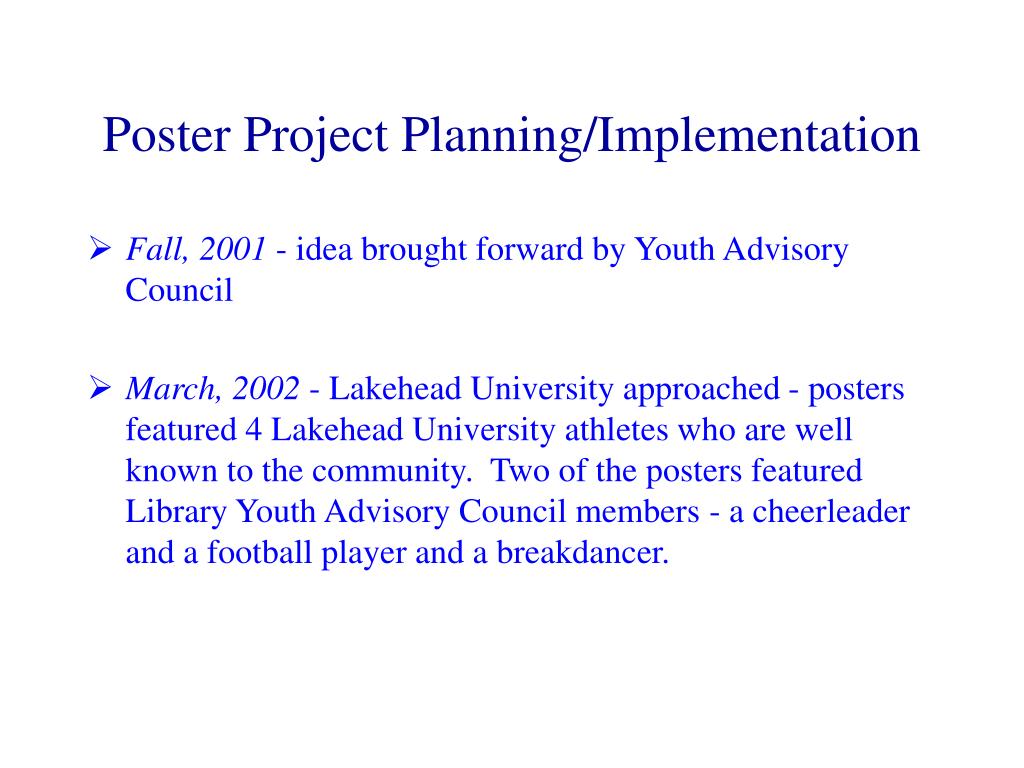 Poster Project Planning/Implementation

➢ Fall, 2001 - idea brought forward by Youth Advisory Council

➢ March, 2002 - Lakehead University approached - posters featured 4 Lakehead University athletes who are well known to the community. Two of the posters featured Library Youth Advisory Council members - a cheerleader and a football player and a breakdancer.